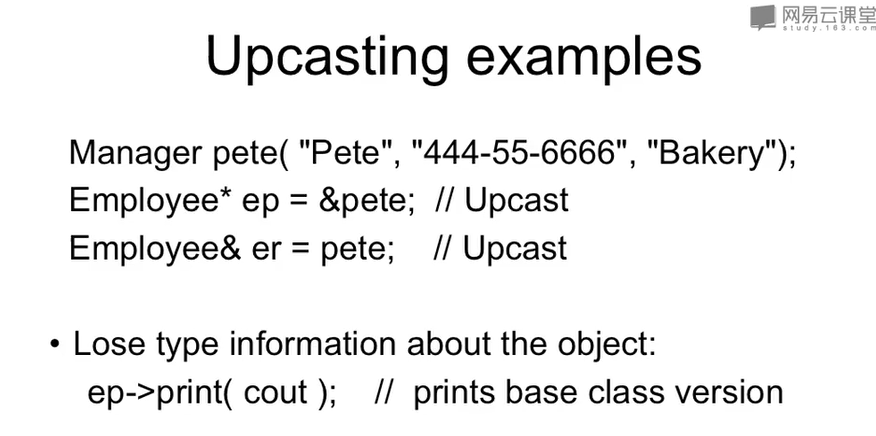 网易云课堂
study.163.com

Upcasting examples

Manager pete( "Pete", "444-55-6666", "Bakery");
Employee* ep = &pete; // Upcast
Employee& er = pete; // Upcast

• Lose type information about the object:
ep->print( cout ); // prints base class version